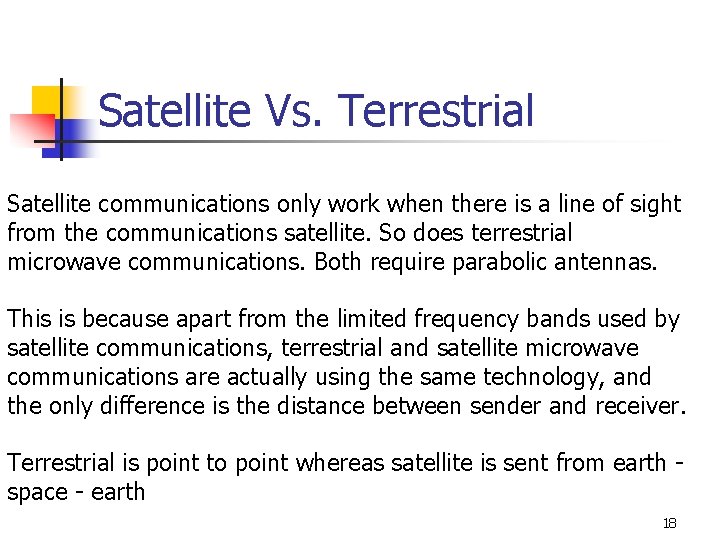 Satellite Vs. Terrestrial

Satellite communications only work when there is a line of sight from the communications satellite. So does terrestrial microwave communications. Both require parabolic antennas.

This is because apart from the limited frequency bands used by satellite communications, terrestrial and satellite microwave communications are actually using the same technology, and the only difference is the distance between sender and receiver.

Terrestrial is point to point whereas satellite is sent from earth - space - earth

18